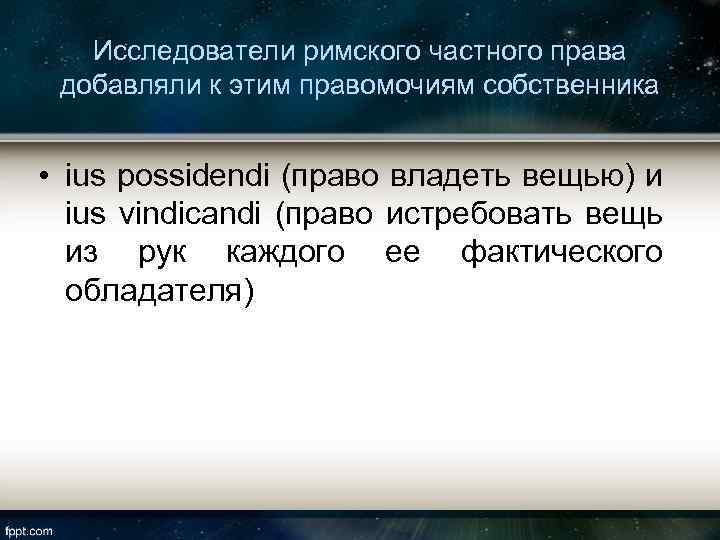 Исследователи римского частного права добавляли к этим правомочиям собственника

• ius possidendi (право владеть вещью) и ius vindicandi (право истребовать вещь из рук каждого ее фактического обладателя)

fppt.com